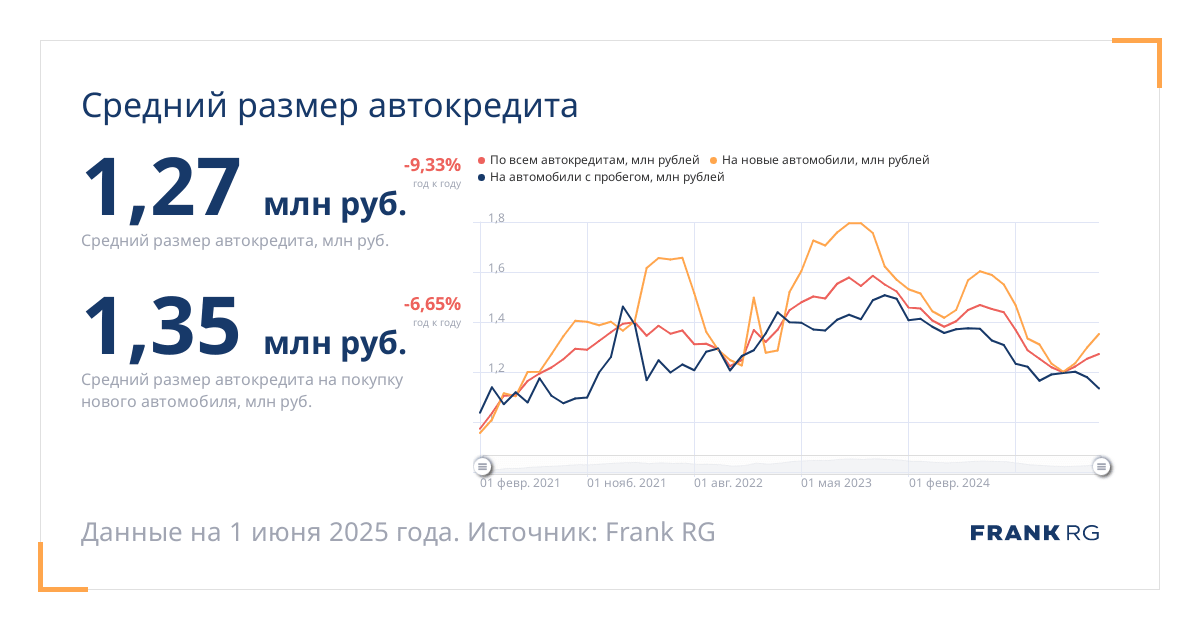 Средний размер автокредита

1,27 млн руб.

-9,33%
год к году

Средний размер автокредита, млн руб.

1,35 млн руб.

-6,65%
год к году

Средний размер автокредита на покупку нового автомобиля, млн руб.

По всем автокредитам, млн рублей
На новые автомобили, млн рублей
На автомобили с пробегом, млн рублей

1,8
1,6
1,4
1,2

01 февр. 2021
01 нояб. 2021
01 авг. 2022
01 мая 2023
01 февр. 2024

Данные на 1 июня 2025 года. Источник: Frank RG

FRANK RG